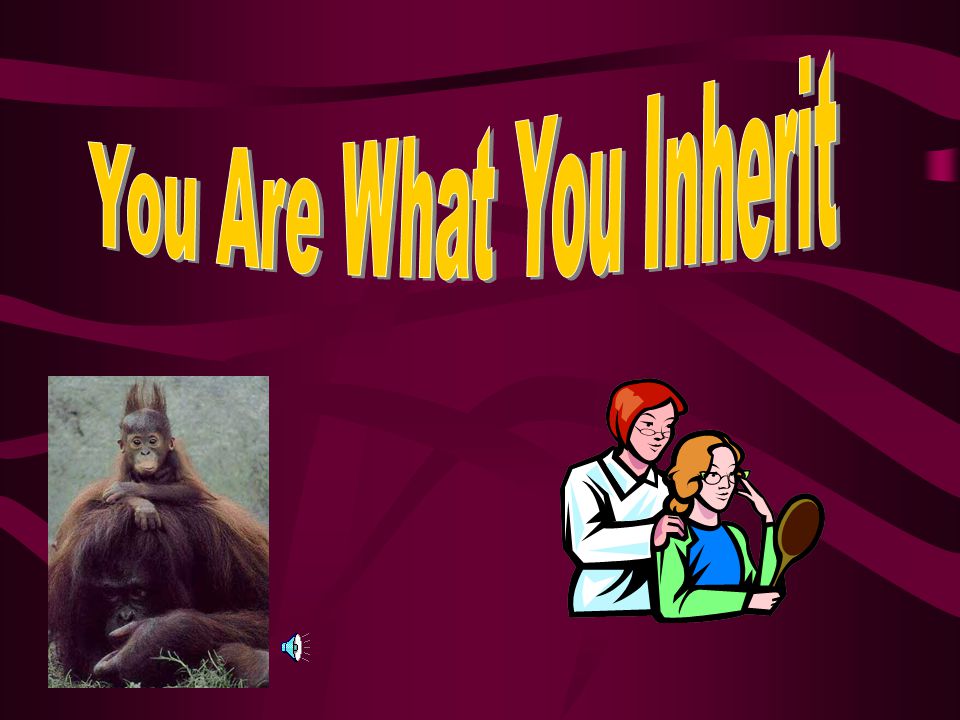 You Are What You Inherit